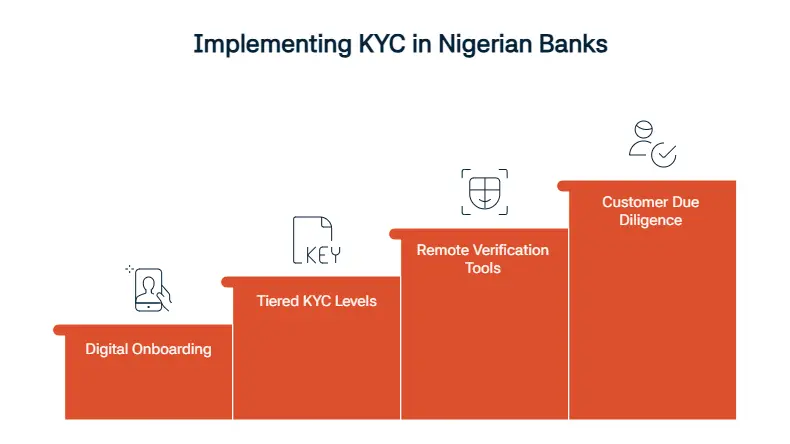 Implementing KYC in Nigerian Banks

Digital Onboarding

KEY

Tiered KYC Levels

Remote Verification Tools

Customer Due Diligence